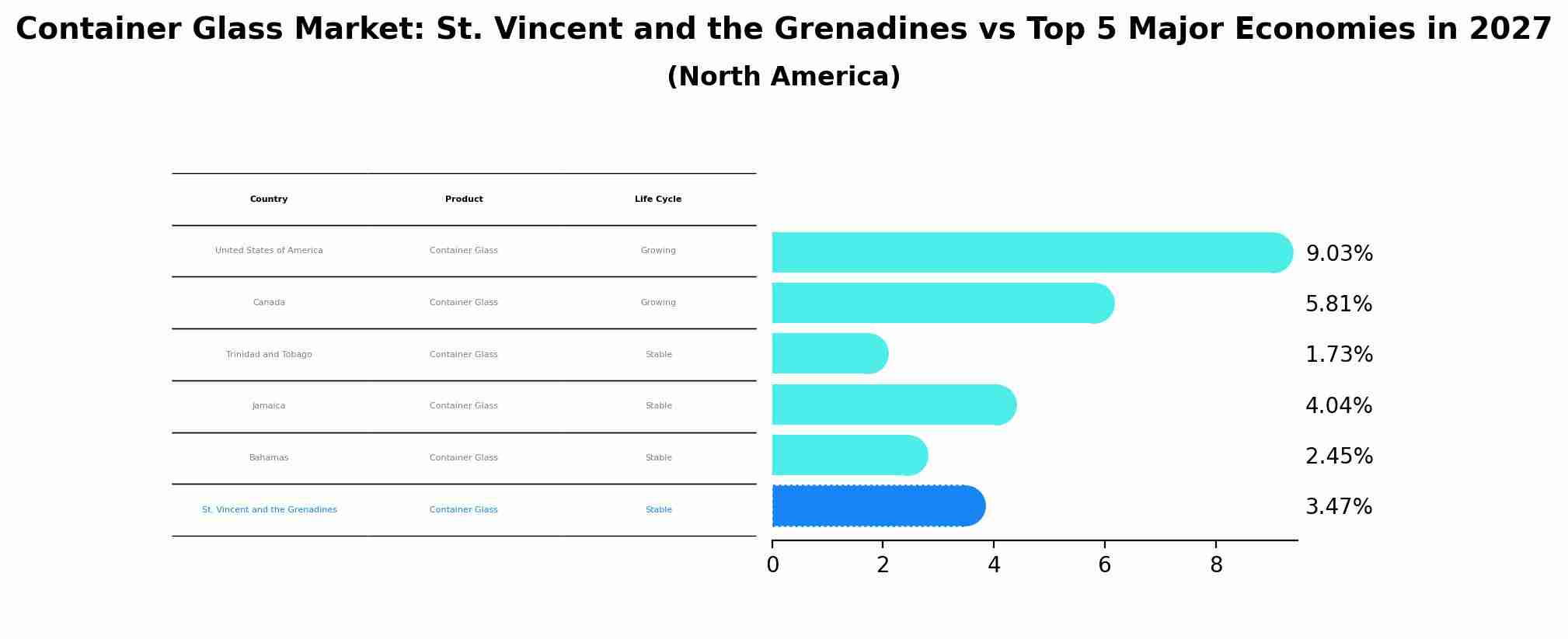 Container Glass Market: St. Vincent and the Grenadines vs Top 5 Major Economies in 2027
(North America)

| Country | Product | Life Cycle |
|---|---|---|
| United States of America | Container Glass | Growing |
| Canada | Container Glass | Growing |
| Trinidad and Tobago | Container Glass | Stable |
| Jamaica | Container Glass | Stable |
| Bahamas | Container Glass | Stable |
| St. Vincent and the Grenadines | Container Glass | Stable |

9.03%
5.81%
1.73%
4.04%
2.45%
3.47%

0 2 4 6 8